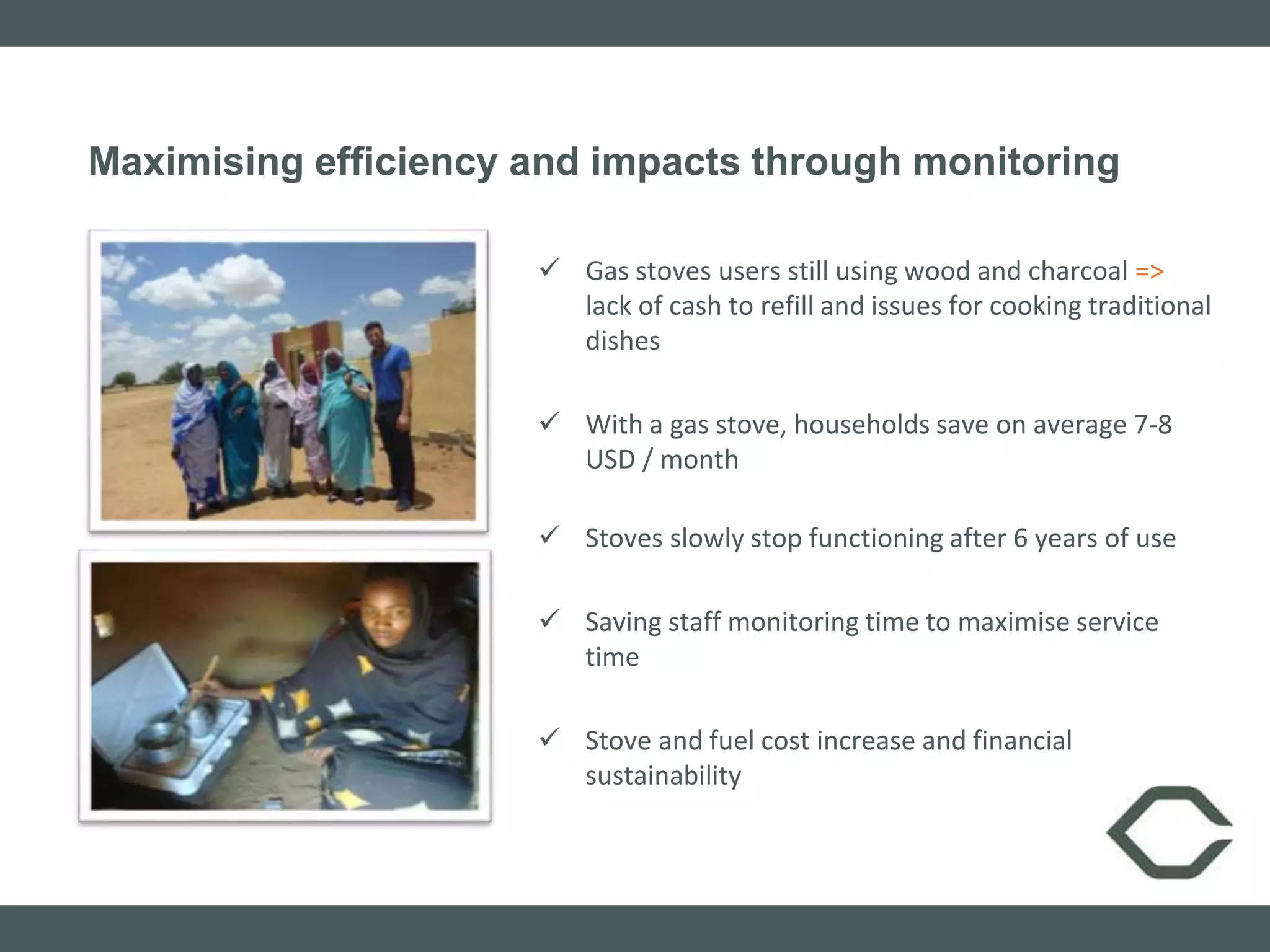 Maximising efficiency and impacts through monitoring

✓ Gas stoves users still using wood and charcoal => lack of cash to refill and issues for cooking traditional dishes

✓ With a gas stove, households save on average 7-8 USD / month

✓ Stoves slowly stop functioning after 6 years of use

✓ Saving staff monitoring time to maximise service time

✓ Stove and fuel cost increase and financial sustainability